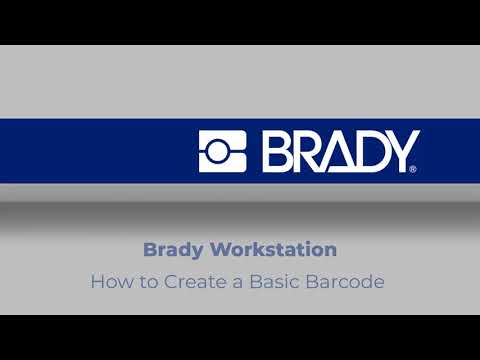 BRADY®

Brady Workstation

How to Create a Basic Barcode